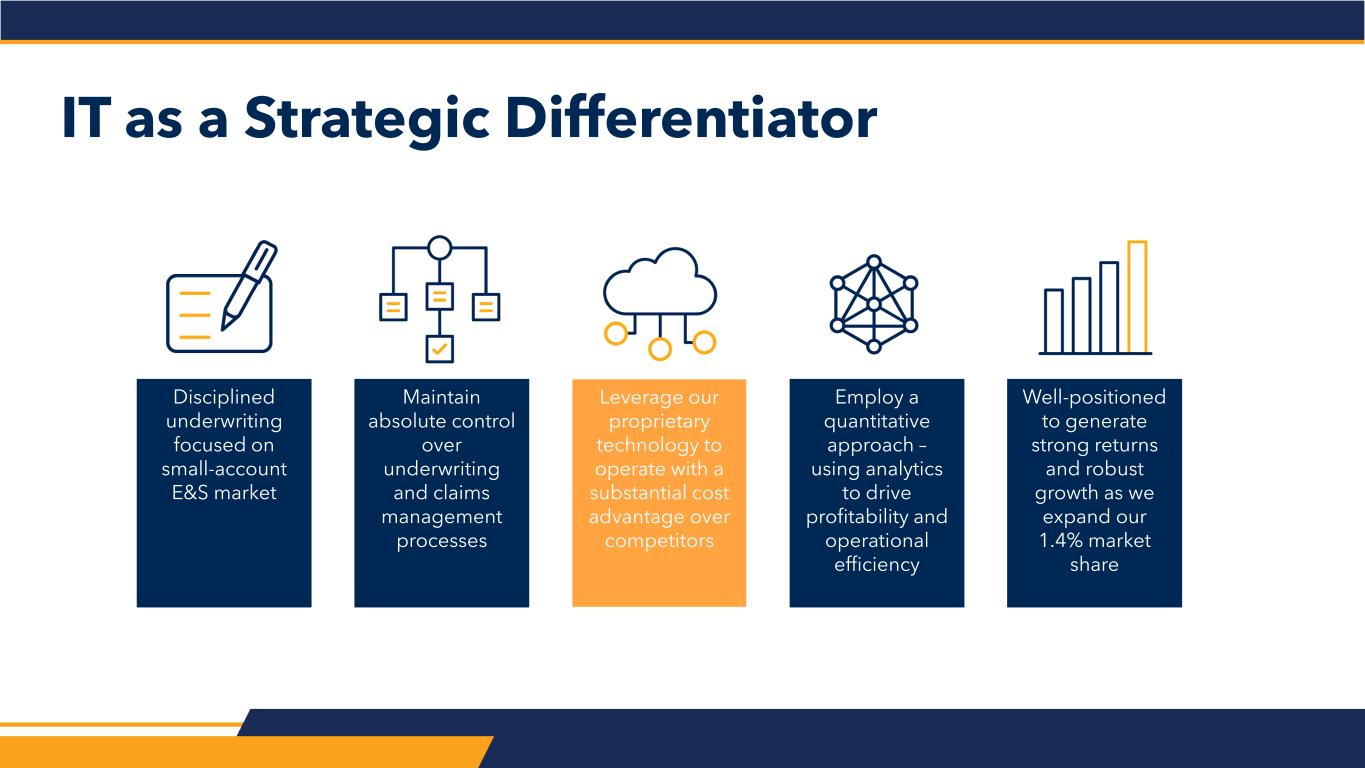 IT as a Strategic Differentiator

Disciplined underwriting focused on small-account E&S market

Maintain absolute control over underwriting and claims management processes

Leverage our proprietary technology to operate with a substantial cost advantage over competitors

Employ a quantitative approach – using analytics to drive profitability and operational efficiency

Well-positioned to generate strong returns and robust growth as we expand our 1.4% market share